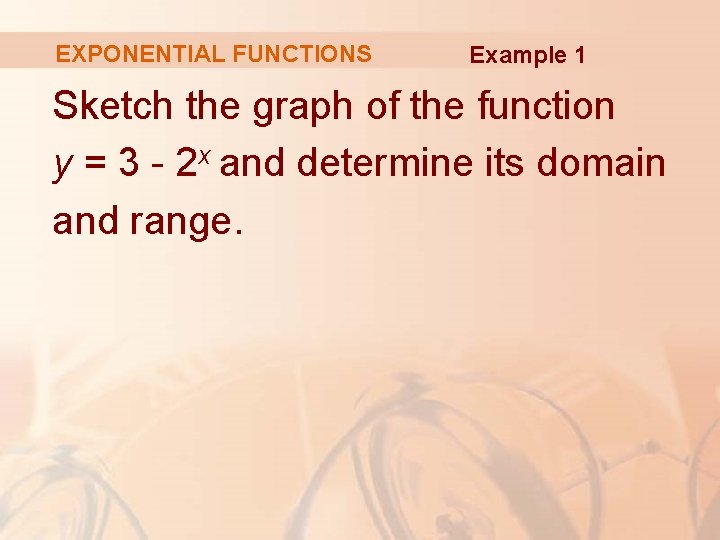 EXPONENTIAL FUNCTIONS Example 1

Sketch the graph of the function $y = 3 - 2^x$ and determine its domain and range.